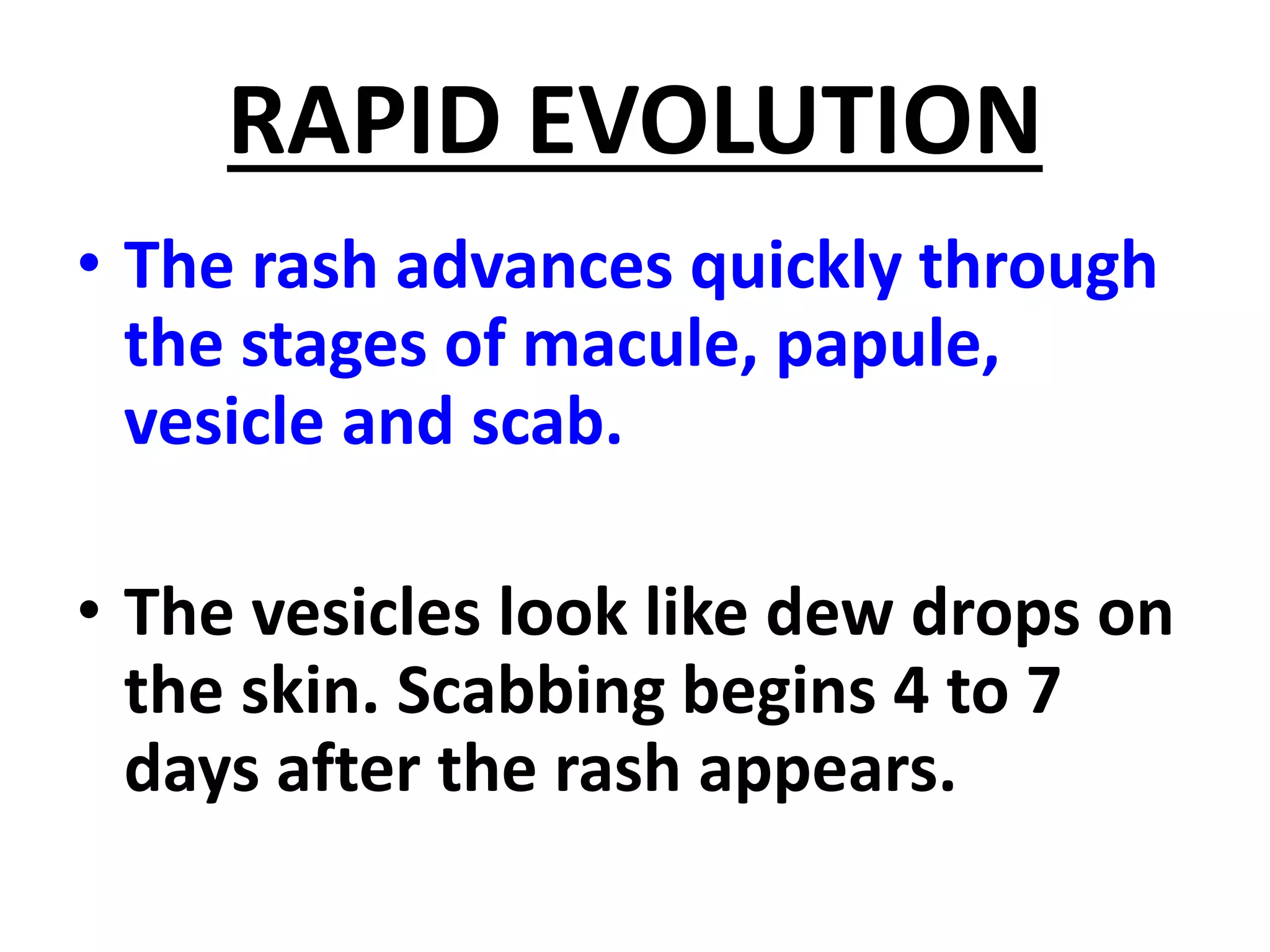 RAPID EVOLUTION

• The rash advances quickly through the stages of macule, papule, vesicle and scab.

• The vesicles look like dew drops on the skin. Scabbing begins 4 to 7 days after the rash appears.